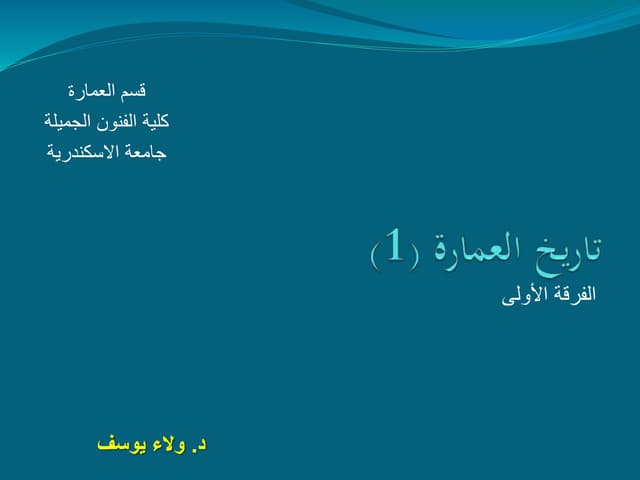 قسم العمارة
كلية الفنون الجميلة
جامعة الاسكندرية

تاريخ العمارة (1)
الفرقة الأولى

د. ولاء يوسف